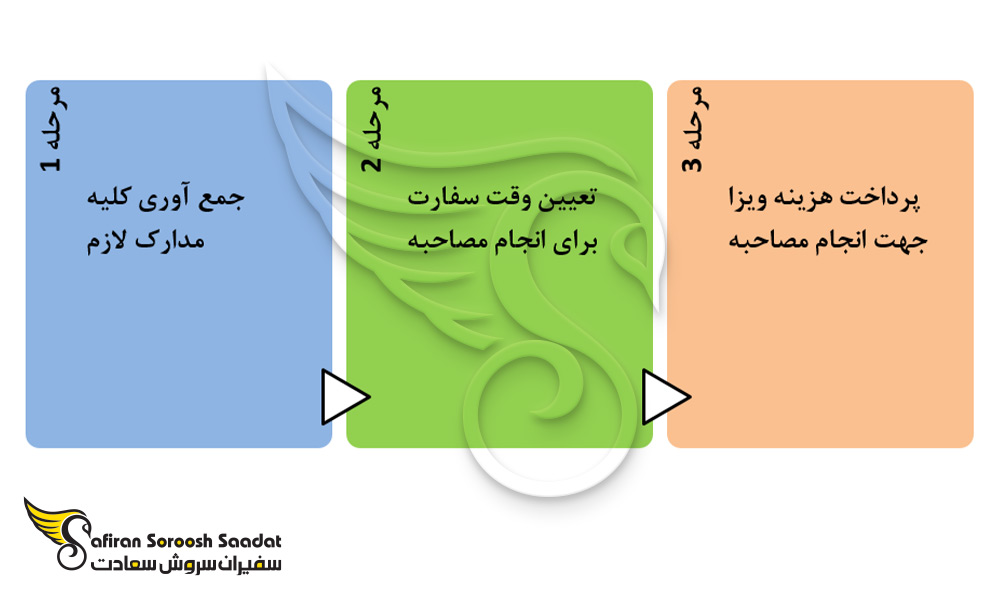 مرحله 1

جمع آوری کلیه مدارک لازم

مرحله 2

تعیین وقت سفارت برای انجام مصاحبه

مرحله 3

پرداخت هزینه ویزا جهت انجام مصاحبه

Safiran Soroosh Saadat
سفیران سروش سعادت